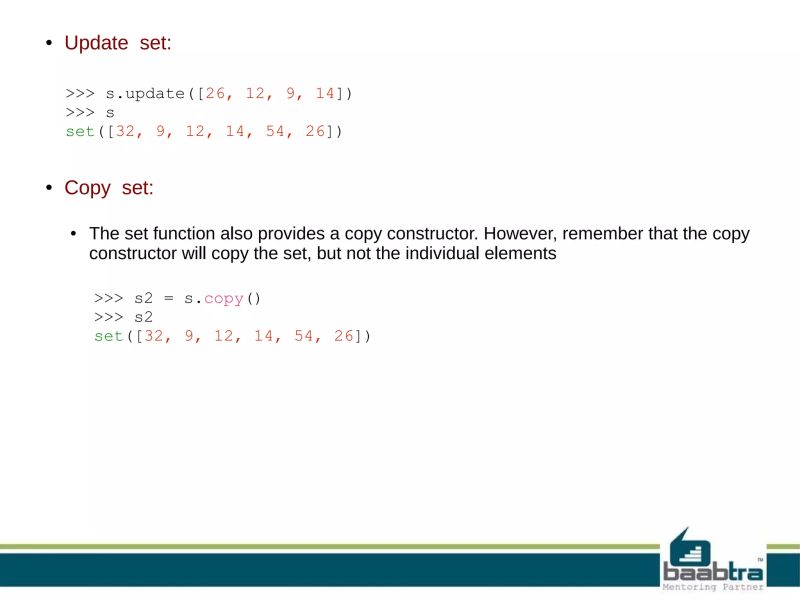 • Update set:

>>> s.update([26, 12, 9, 14])
>>> s
set([32, 9, 12, 14, 54, 26])

• Copy set:

• The set function also provides a copy constructor. However, remember that the copy constructor will copy the set, but not the individual elements

>>> s2 = s.copy()
>>> s2
set([32, 9, 12, 14, 54, 26])

baabtra™
Mentoring Partner